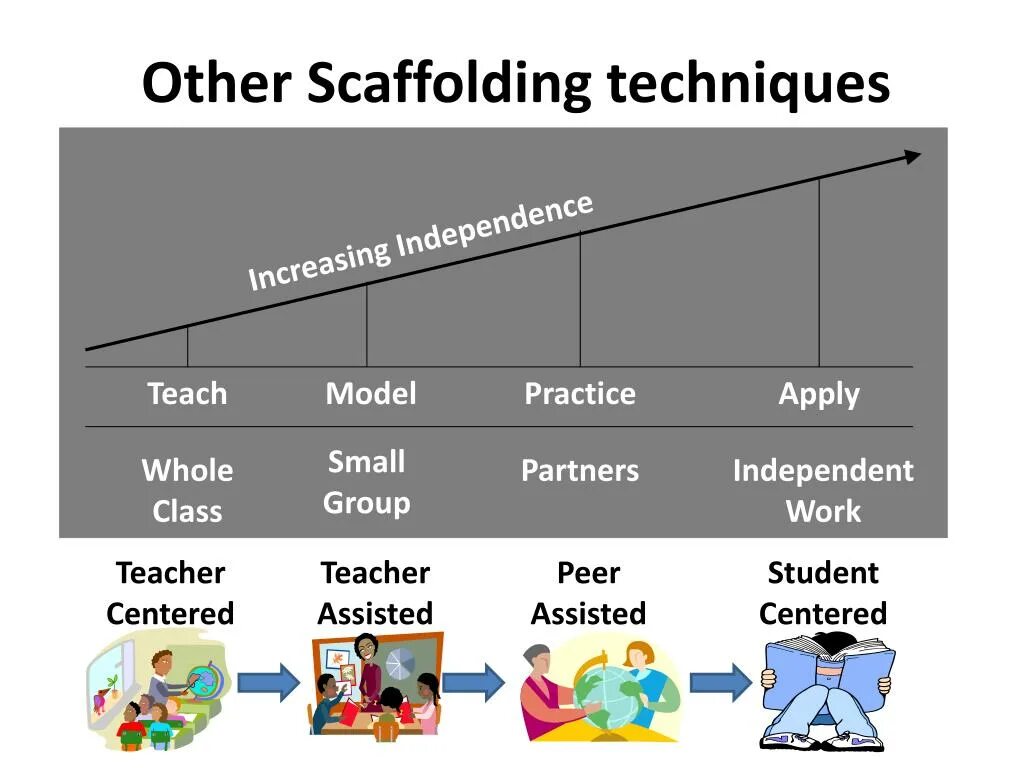 Other Scaffolding techniques

Increasing Independence

Teach

Model

Practice

Apply

Whole Class

Small Group

Partners

Independent Work

Teacher Centered

Teacher Assisted

Peer Assisted

Student Centered